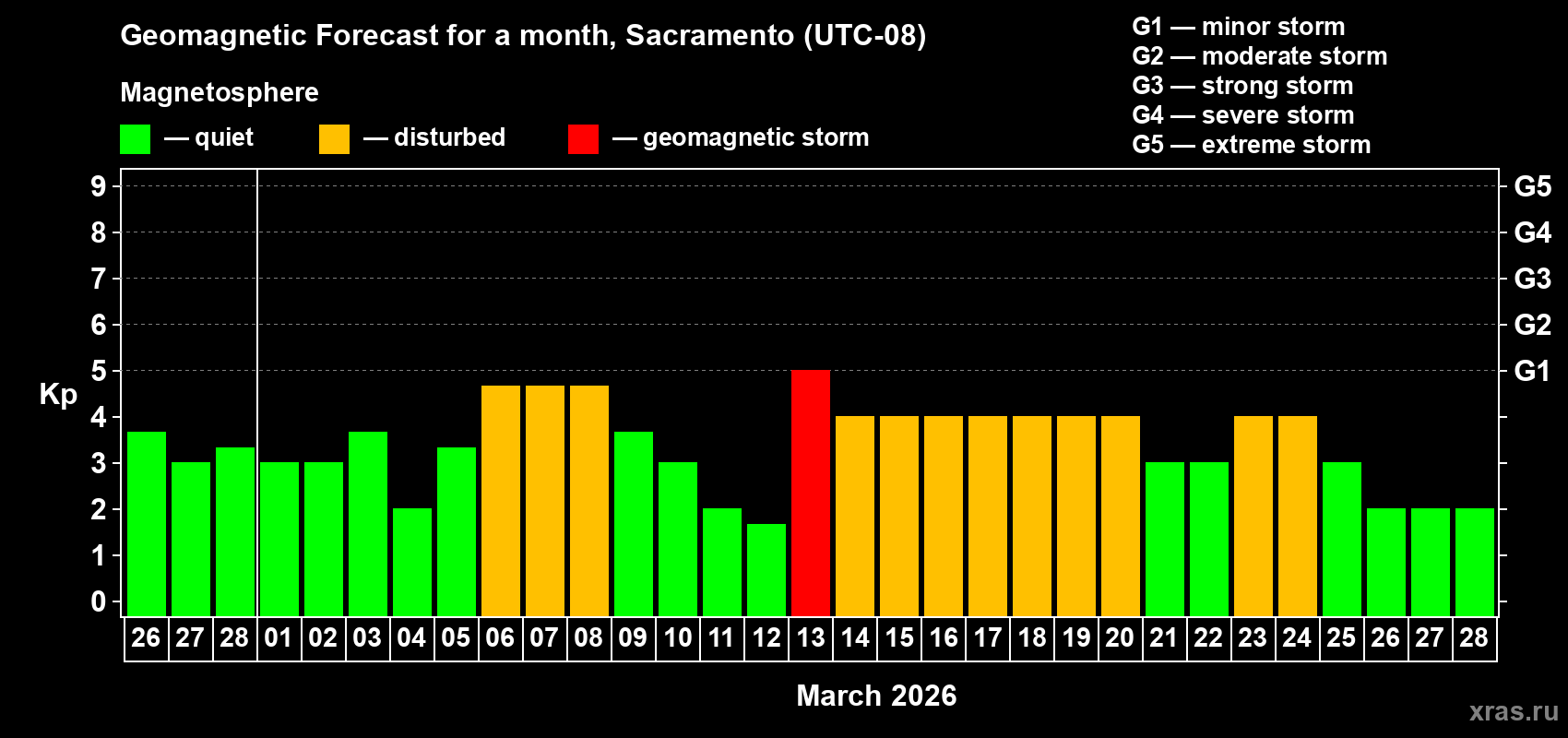 Geomagnetic Forecast for a month, Sacramento (UTC-08)

Magnetosphere

— quiet — disturbed — geomagnetic storm

G1 — minor storm
G2 — moderate storm
G3 — strong storm
G4 — severe storm
G5 — extreme storm

Kp

9
8
7
6
5
4
3
2
1
0

G5
G4
G3
G2
G1

26 27 28 01 02 03 04 05 06 07 08 09 10 11 12 13 14 15 16 17 18 19 20 21 22 23 24 25 26 27 28

March 2026

xras.ru